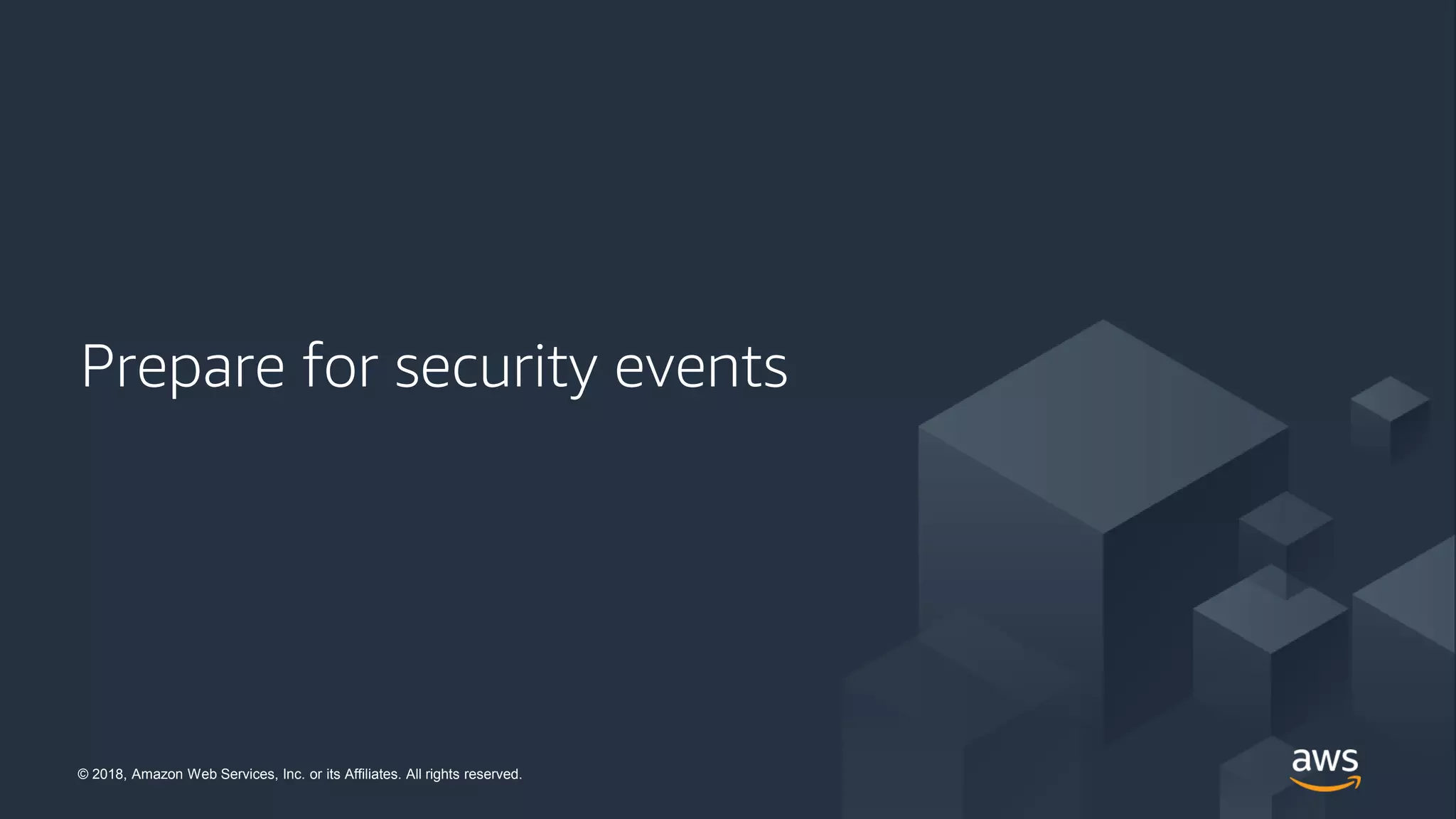 Prepare for security events

© 2018, Amazon Web Services, Inc. or its Affiliates. All rights reserved.

aws